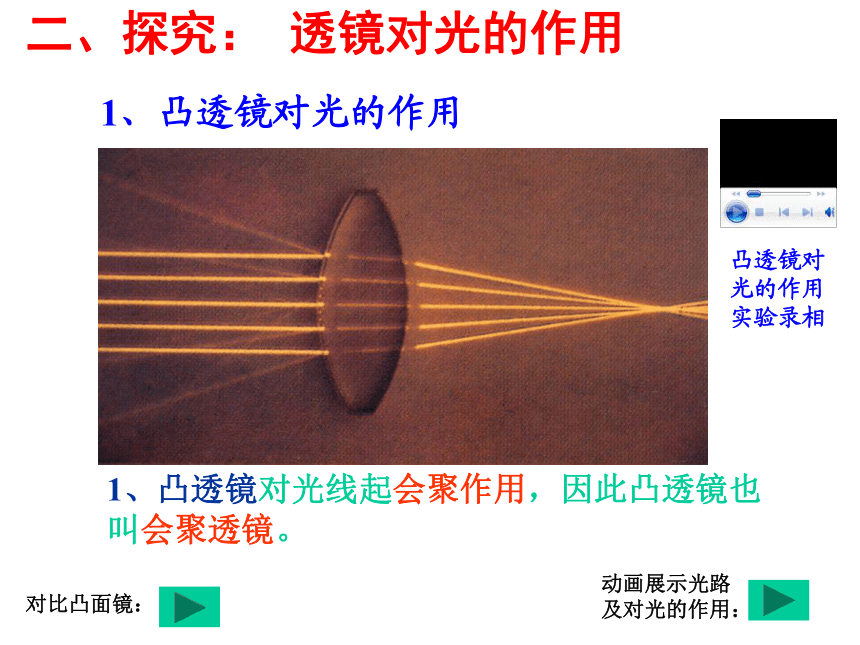 二、探究： 透镜对光的作用

1、凸透镜对光的作用

凸透镜对光的作用实验录相

1、凸透镜对光线起会聚作用，因此凸透镜也叫会聚透镜。

对比凸面镜：

动画展示光路及对光的作用：